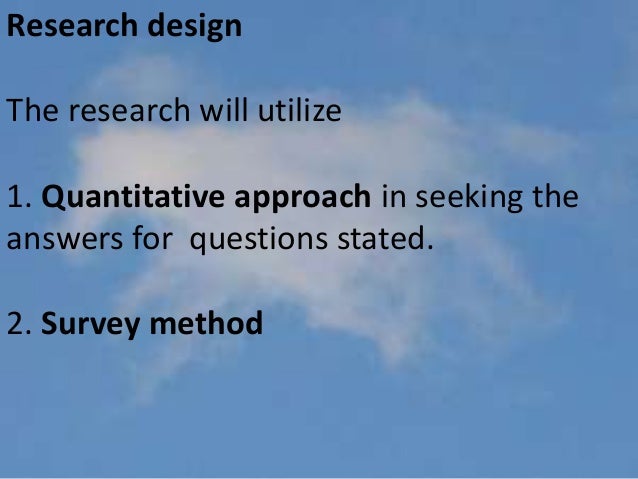 Research design

The research will utilize

1. Quantitative approach in seeking the answers for questions stated.

2. Survey method